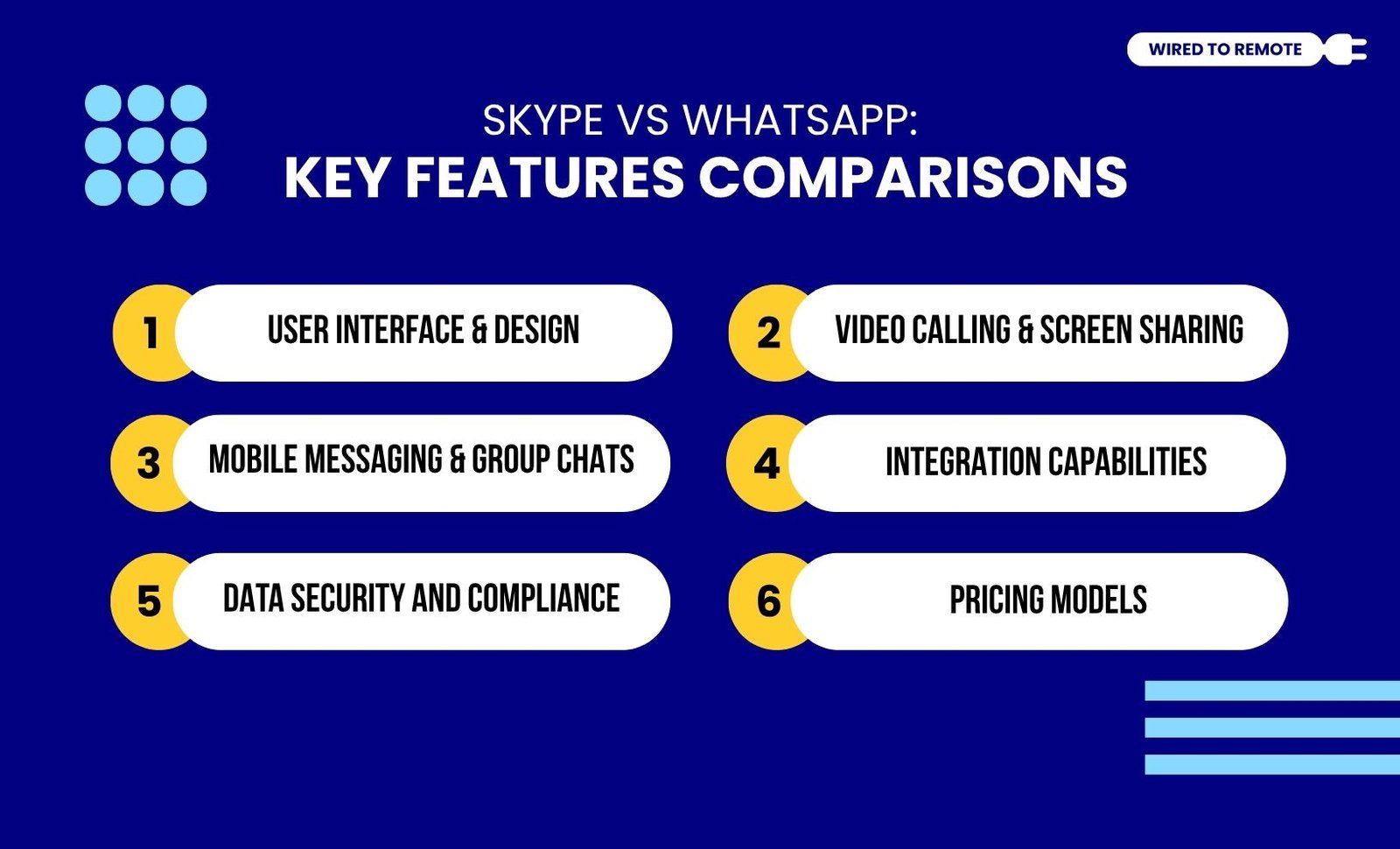 WIRED TO REMOTE

SKYPE VS WHATSAPP:
KEY FEATURES COMPARISONS

1 USER INTERFACE & DESIGN

2 VIDEO CALLING & SCREEN SHARING

3 MOBILE MESSAGING & GROUP CHATS

4 INTEGRATION CAPABILITIES

5 DATA SECURITY AND COMPLIANCE

6 PRICING MODELS